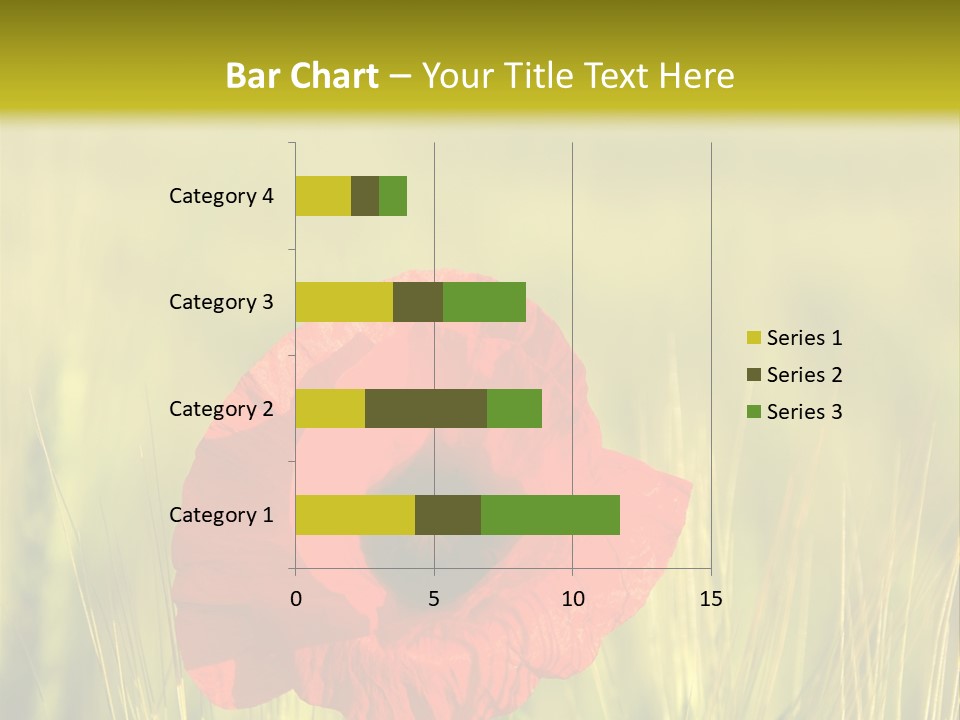 Bar Chart – Your Title Text Here

Category 4
Category 3
Category 2
Category 1

0
5
10
15

Series 1
Series 2
Series 3